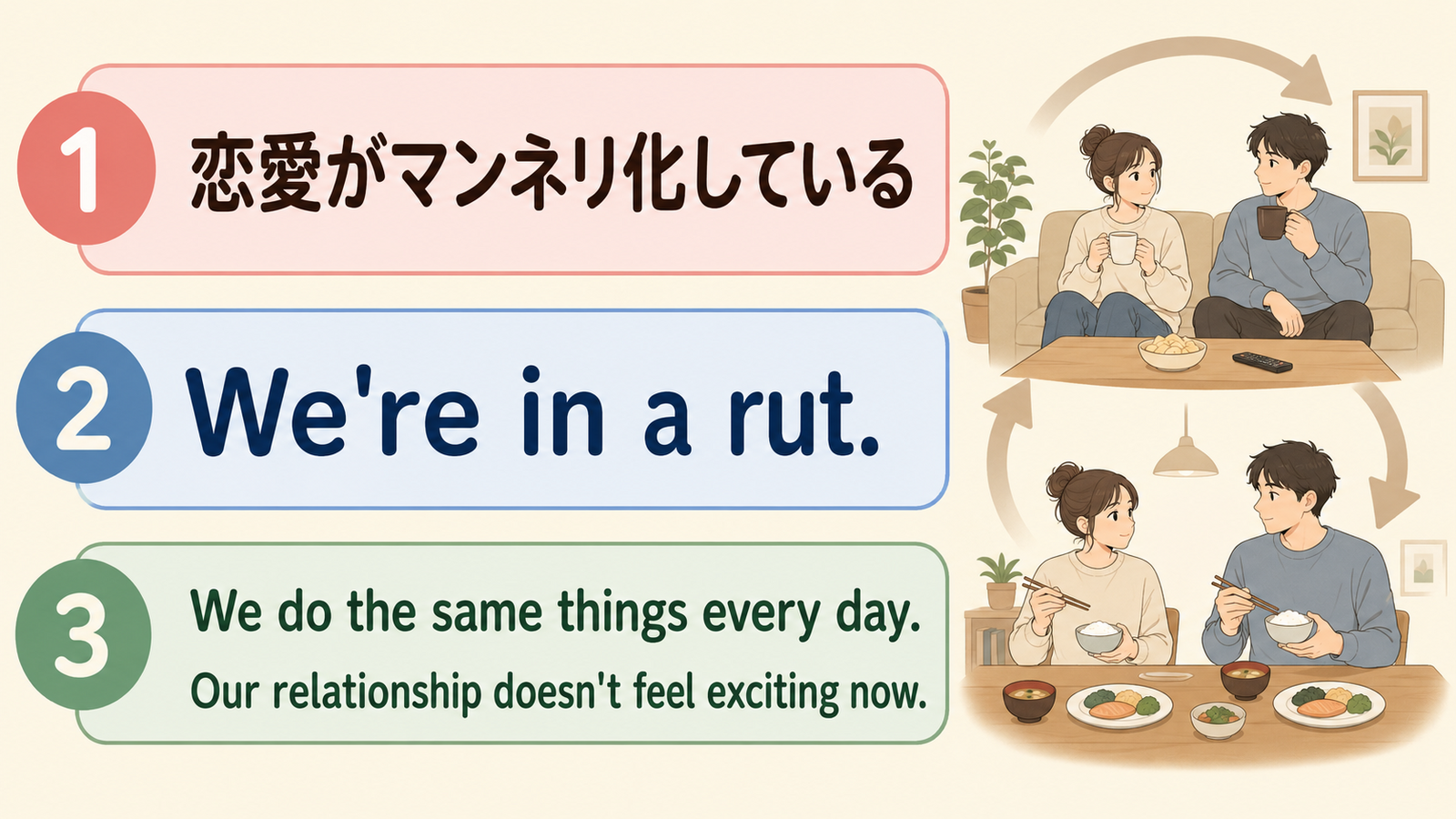 1 恋愛がマンネリ化している

2 We're in a rut.

3 We do the same things every day.
Our relationship doesn't feel exciting now.